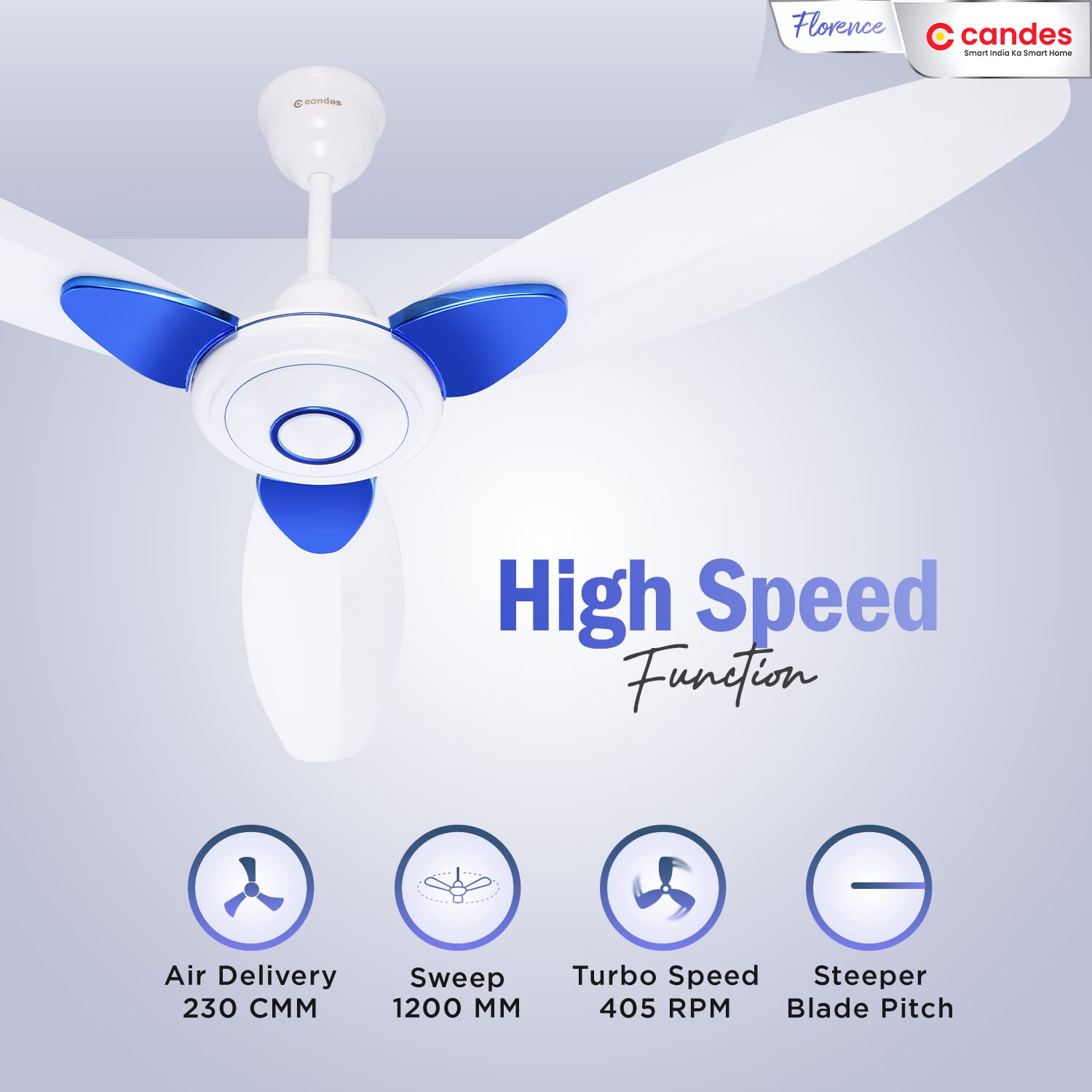 Florence

candes
Smart India Ka Smart Home

candes

High Speed
Function

Air Delivery
230 CMM

Sweep
1200 MM

Turbo Speed
405 RPM

Steeper
Blade Pitch